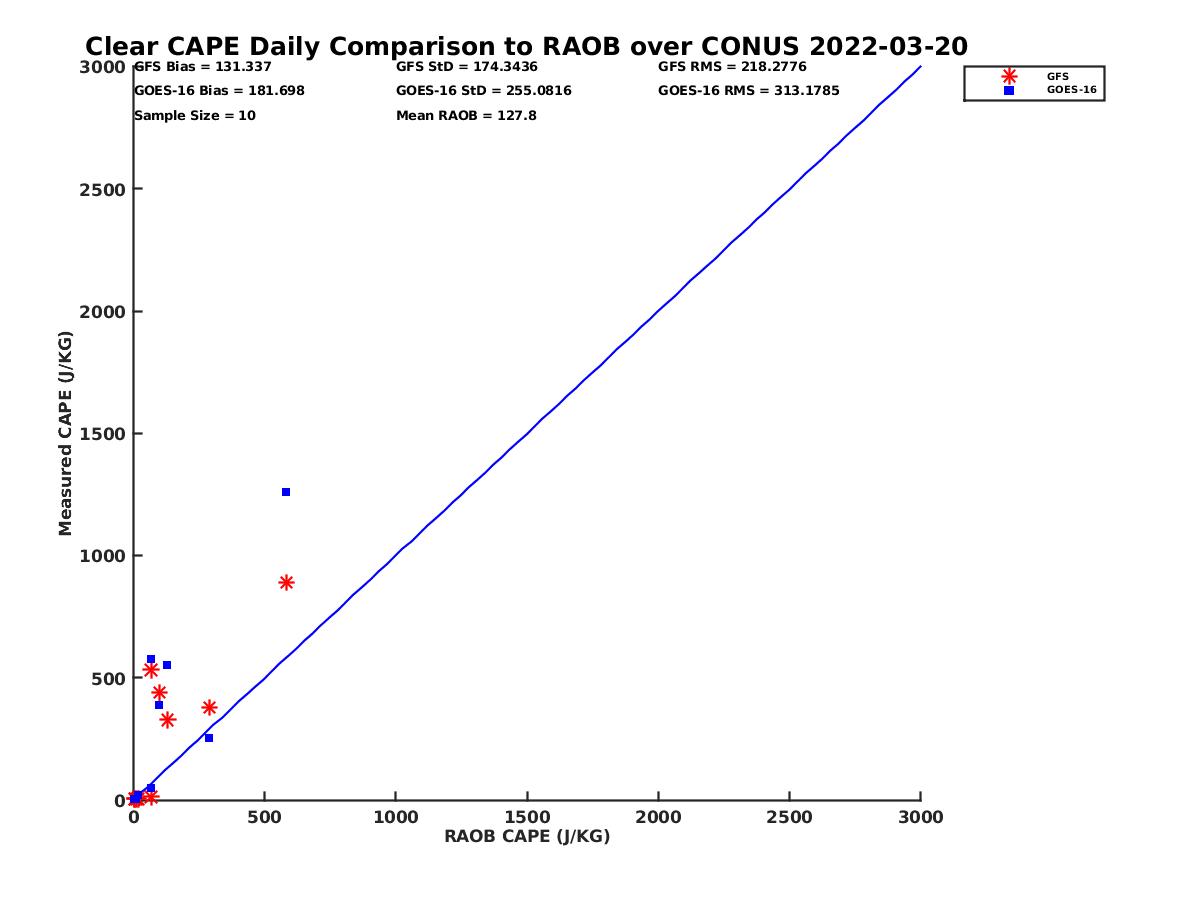 Clear CAPE Daily Comparison to RAOB over CONUS 2022-03-20

GFS Bias = 131.337
GOES-16 Bias = 181.698
Sample Size = 10

GFS StD = 174.3436
GOES-16 StD = 255.0816
Mean RAOB = 127.8

GFS RMS = 218.2776
GOES-16 RMS = 313.1785

GFS
GOES-16

Measured CAPE (J/KG)

3000
2500
2000
1500
1000
500
0

0
500
1000
1500
2000
2500
3000

RAOB CAPE (J/KG)